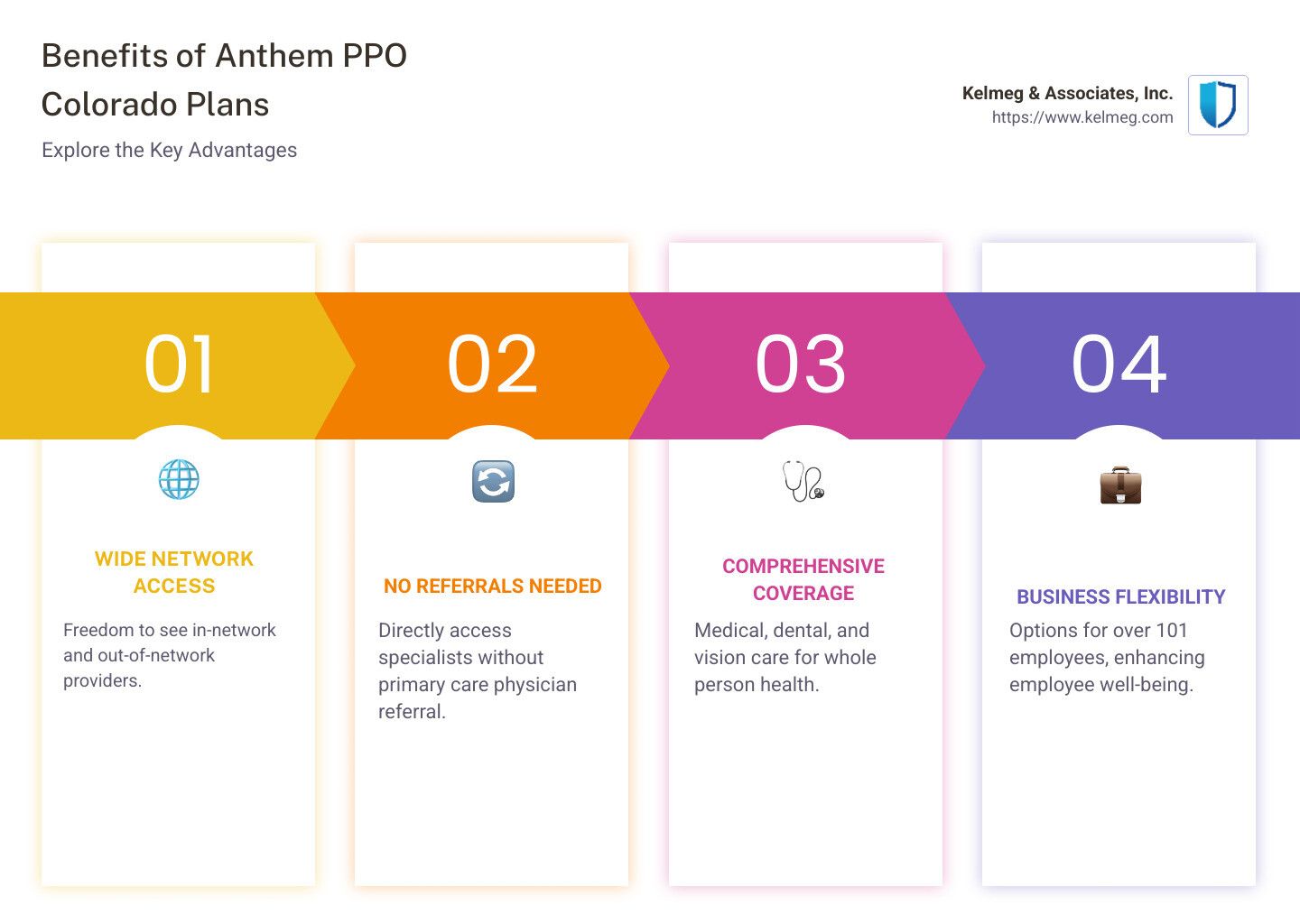 Benefits of Anthem PPO Colorado Plans

Explore the Key Advantages

Kelmeg & Associates, Inc.
https://www.kelmeg.com

01

WIDE NETWORK ACCESS

Freedom to see in-network and out-of-network providers.

02

NO REFERRALS NEEDED

Directly access specialists without primary care physician referral.

03

COMPREHENSIVE COVERAGE

Medical, dental, and vision care for whole person health.

04

BUSINESS FLEXIBILITY

Options for over 101 employees, enhancing employee well-being.